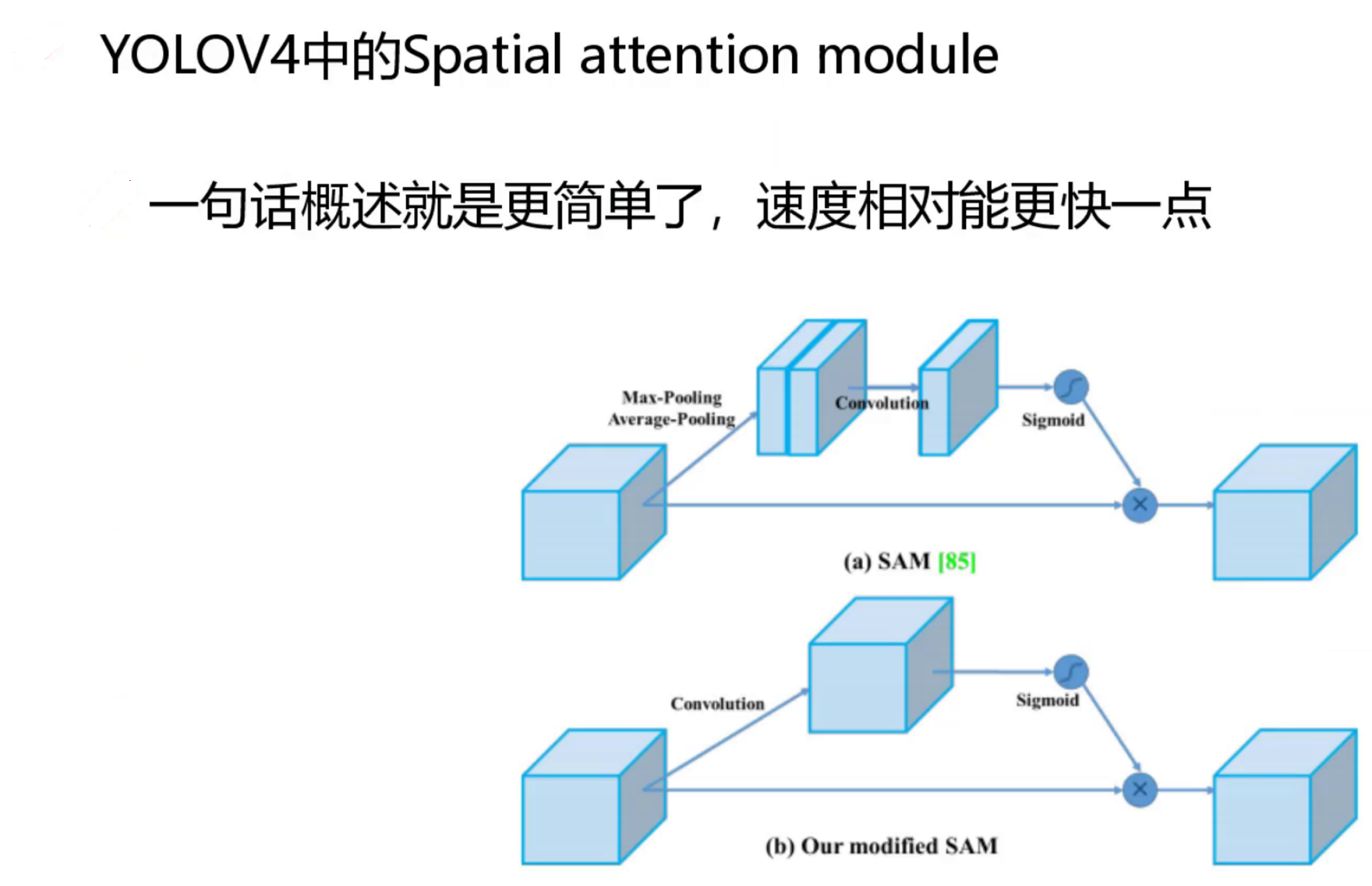 YOLOV4中的Spatial attention module

一句话概述就是更简单了，速度相对能更快一点

Max-Pooling
Average-Pooling

Convolution

Sigmoid

(a) SAM [85]

Convolution

Sigmoid

(b) Our modified SAM